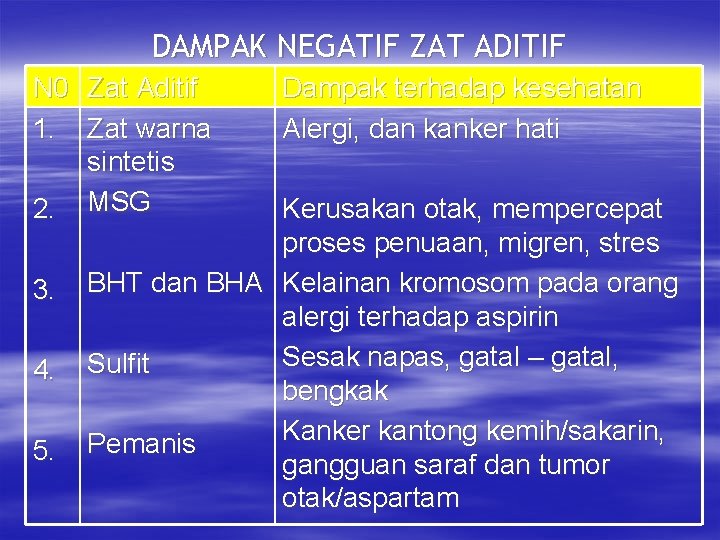 DAMPAK NEGATIF ZAT ADITIF

| N0 | Zat Aditif | Dampak terhadap kesehatan |
|---|---|---|
| 1. | Zat warna sintetis | Alergi, dan kanker hati |
| 2. | MSG | Kerusakan otak, mempercepat proses penuaan, migren, stres |
| 3. | BHT dan BHA | Kelainan kromosom pada orang alergi terhadap aspirin |
| 4. | Sulfit | Sesak napas, gatal – gatal, bengkak |
| 5. | Pemanis | Kanker kantong kemih/sakarin, gangguan saraf dan tumor otak/aspartam |